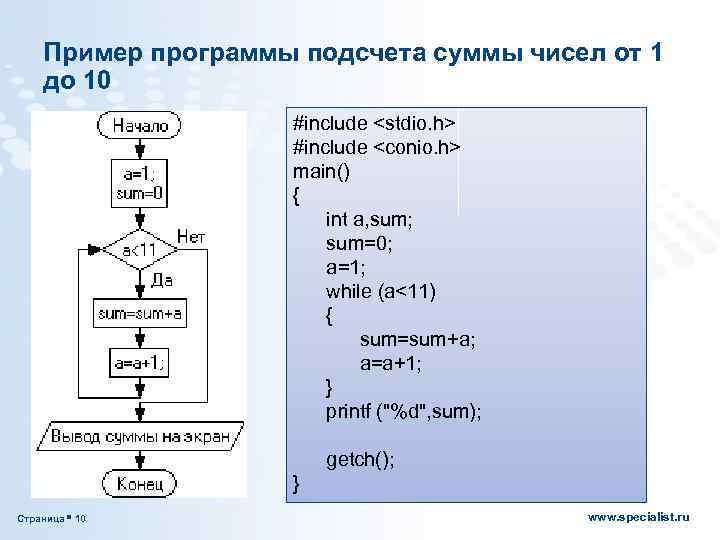 Пример программы подсчета суммы чисел от 1 до 10

Начало

a=1;
sum=0

a<11

Нет

Да

sum=sum+a

a=a+1;

Вывод суммы на экран

Конец

#include <stdio.h>
#include <conio.h>
main()
{
int a,sum;
sum=0;
a=1;
while (a<11)
{
sum=sum+a;
a=a+1;
}
printf ("%d",sum);

getch();
}

Страница ▪ 10

www.specialist.ru